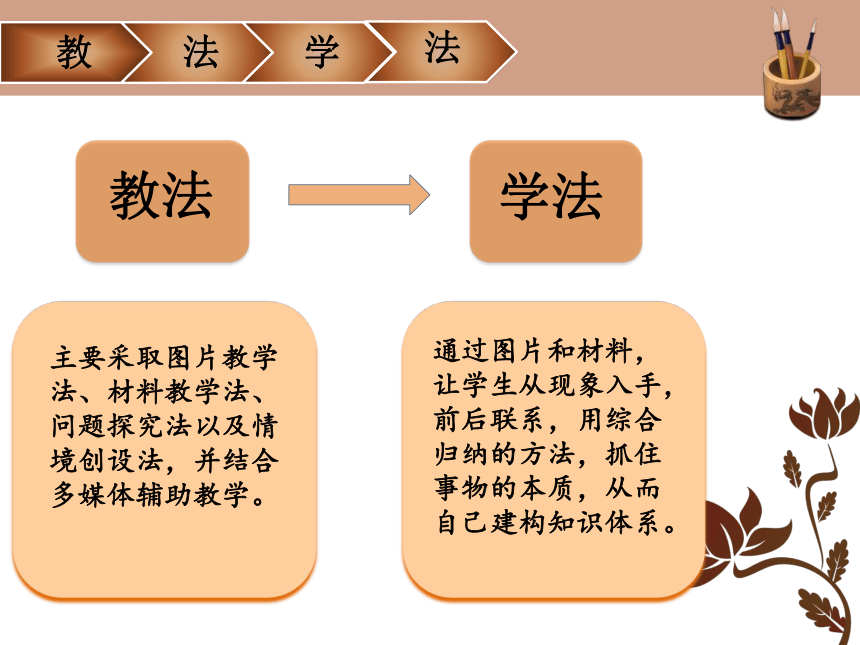 教 法 学 法

教法

学法

主要采取图片教学法、材料教学法、问题探究法以及情境创设法，并结合多媒体辅助教学。

通过图片和材料，让学生从现象入手，前后联系，用综合归纳的方法，抓住事物的本质，从而自己建构知识体系。